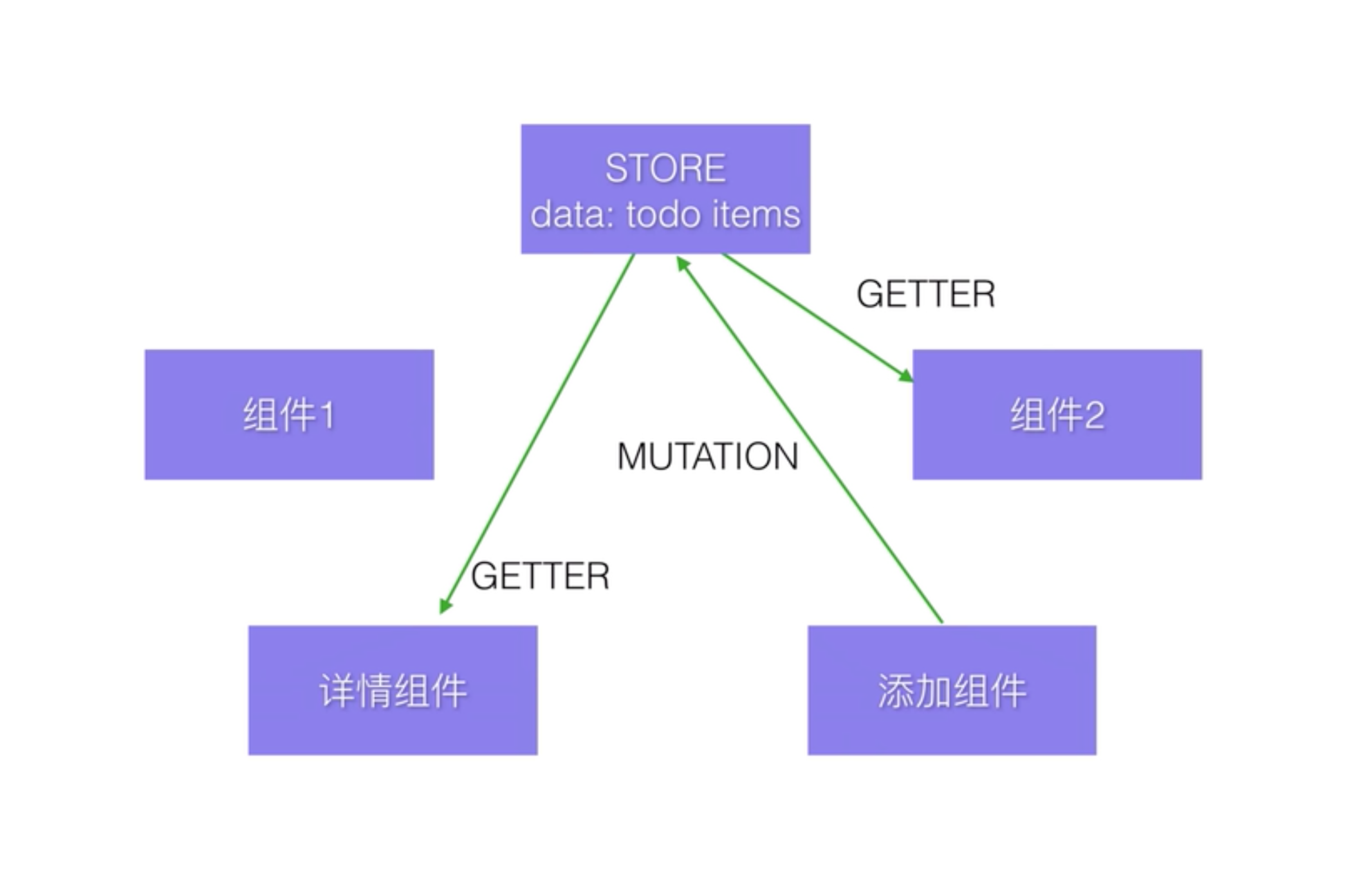 STORE
data: todo items

GETTER

组件1

组件2

MUTATION

GETTER

详情组件

添加组件